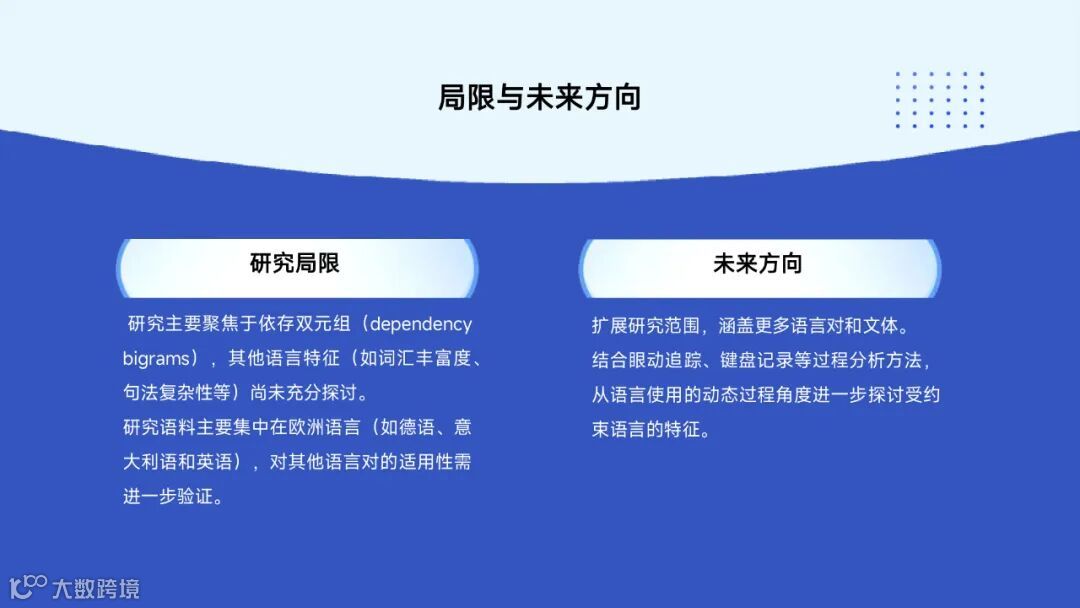 局限与未来方向

研究局限

研究主要聚焦于依存双元组（dependency bigrams），其他语言特征（如词汇丰富度、句法复杂性等）尚未充分探讨。
研究语料主要集中在欧洲语言（如德语、意大利语和英语），对其他语言对的适用性需进一步验证。

未来方向

扩展研究范围，涵盖更多语言对和文体。
结合眼动追踪、键盘记录等过程分析方法，从语言使用的动态过程角度进一步探讨受约束语言的特征。

大数跨境